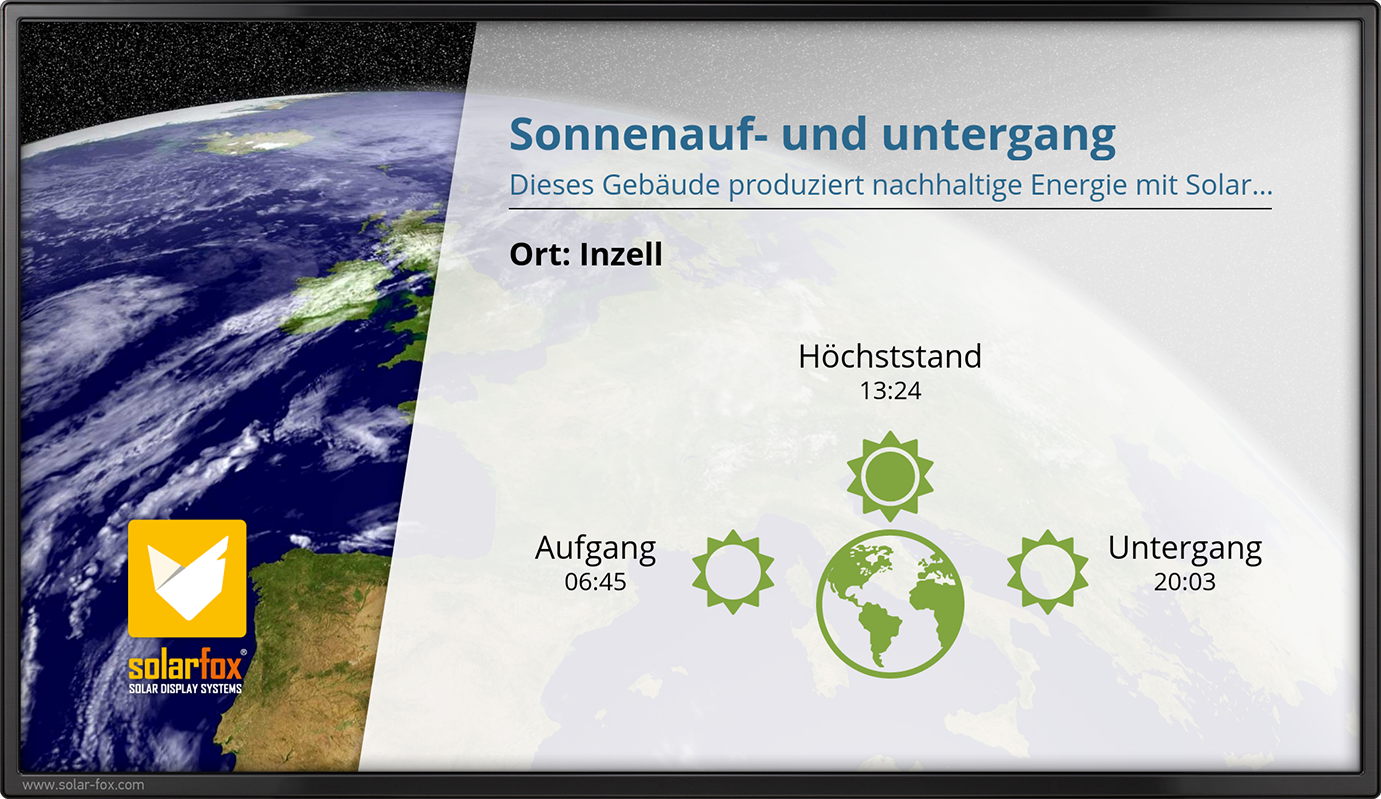 Sonnenauf- und untergang
Dieses Gebäude produziert nachhaltige Energie mit Solar...

Ort: Inzell

Höchststand
13:24

Aufgang
06:45

Untergang
20:03

solarfox®
SOLAR DISPLAY SYSTEMS

www.solar-fox.com